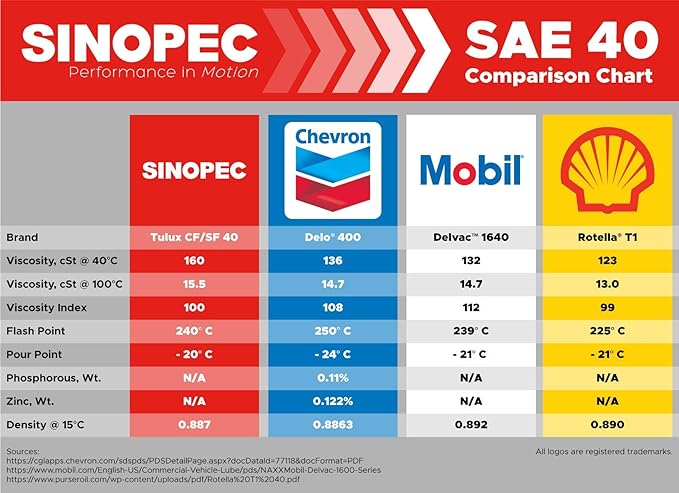 SINOPEC
Performance in Motion

SAE 40
Comparison Chart

| | SINOPEC | Chevron | Mobil | |
|---|---|---|---|---|
| Brand | Tulux CF/SF 40 | Delo® 400 | Delvac™ 1640 | Rotella® T1 |
| Viscosity, cSt @ 40°C | 160 | 136 | 132 | 123 |
| Viscosity, cSt @ 100°C | 15.5 | 14.7 | 14.7 | 13.0 |
| Viscosity Index | 100 | 108 | 112 | 99 |
| Flash Point | 240° C | 250° C | 239° C | 225° C |
| Pour Point | - 20° C | - 24° C | - 21° C | - 21° C |
| Phosphorous, Wt. | N/A | 0.11% | N/A | N/A |
| Zinc, Wt. | N/A | 0.122% | N/A | N/A |
| Density @ 15°C | 0.887 | 0.8863 | 0.892 | 0.890 |

Sources:
https://cglapps.chevron.com/sdspds/PDSDetailPage.aspx?docDataId=77118&docFormat=PDF
https://www.mobil.com/English-US/Commercial-Vehicle-Lube/pds/NAXXMobil-Delvac-1600-Series
https://www.purseroil.com/wp-content/uploads/pdf/Rotella%20T1%2040.pdf

All logos are registered trademarks.